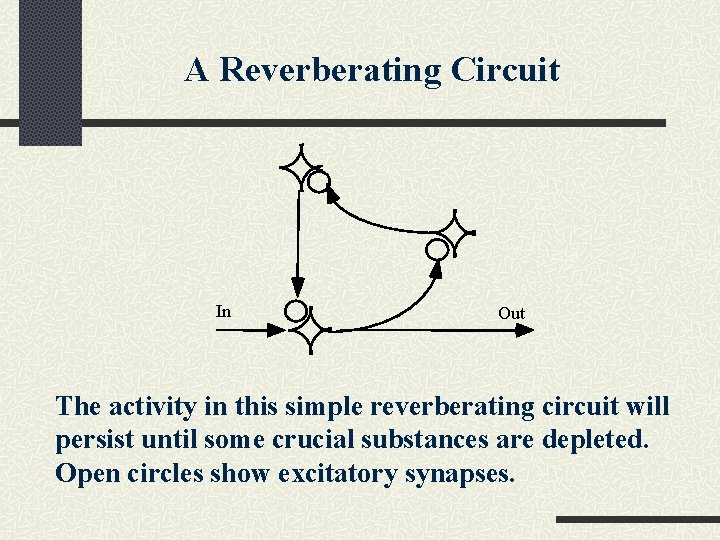 A Reverberating Circuit

In

Out

The activity in this simple reverberating circuit will persist until some crucial substances are depleted. Open circles show excitatory synapses.